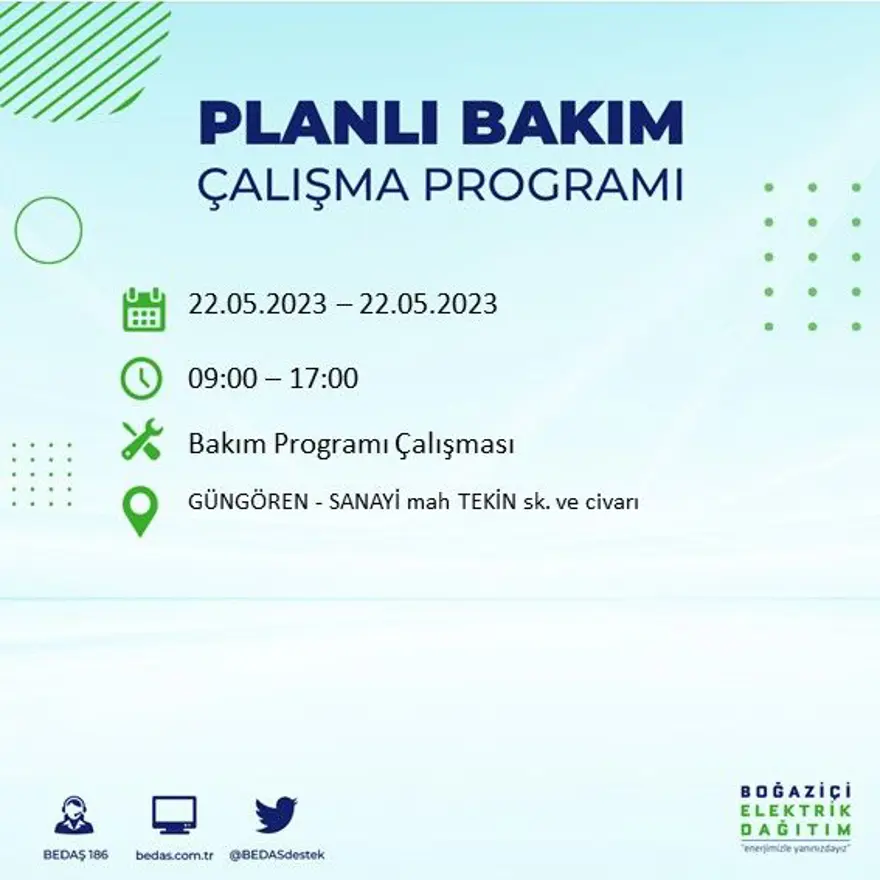 PLANLI BAKIM
ÇALIŞMA PROGRAMI

22.05.2023 – 22.05.2023

09:00 – 17:00

Bakım Programı Çalışması

GÜNGÖREN - SANAYİ mah TEKİN sk. ve civarı

BEDAŞ 186
bedas.com.tr
@BEDASdestek

BOĞAZİÇİ
ELEKTRİK
DAĞITIM
"enerjimizle yanınızdayız"